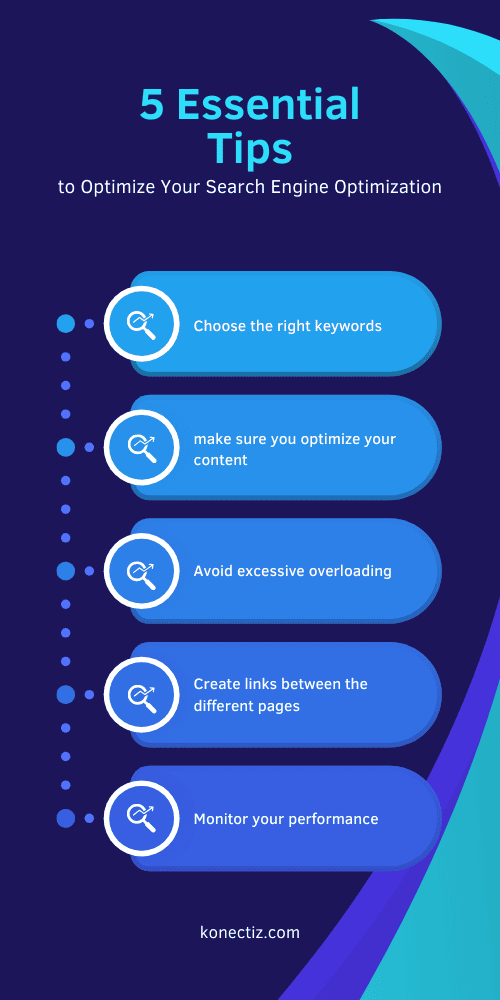 5 Essential Tips

to Optimize Your Search Engine Optimization

Choose the right keywords

make sure you optimize your content

Avoid excessive overloading

Create links between the different pages

Monitor your performance

konectiz.com